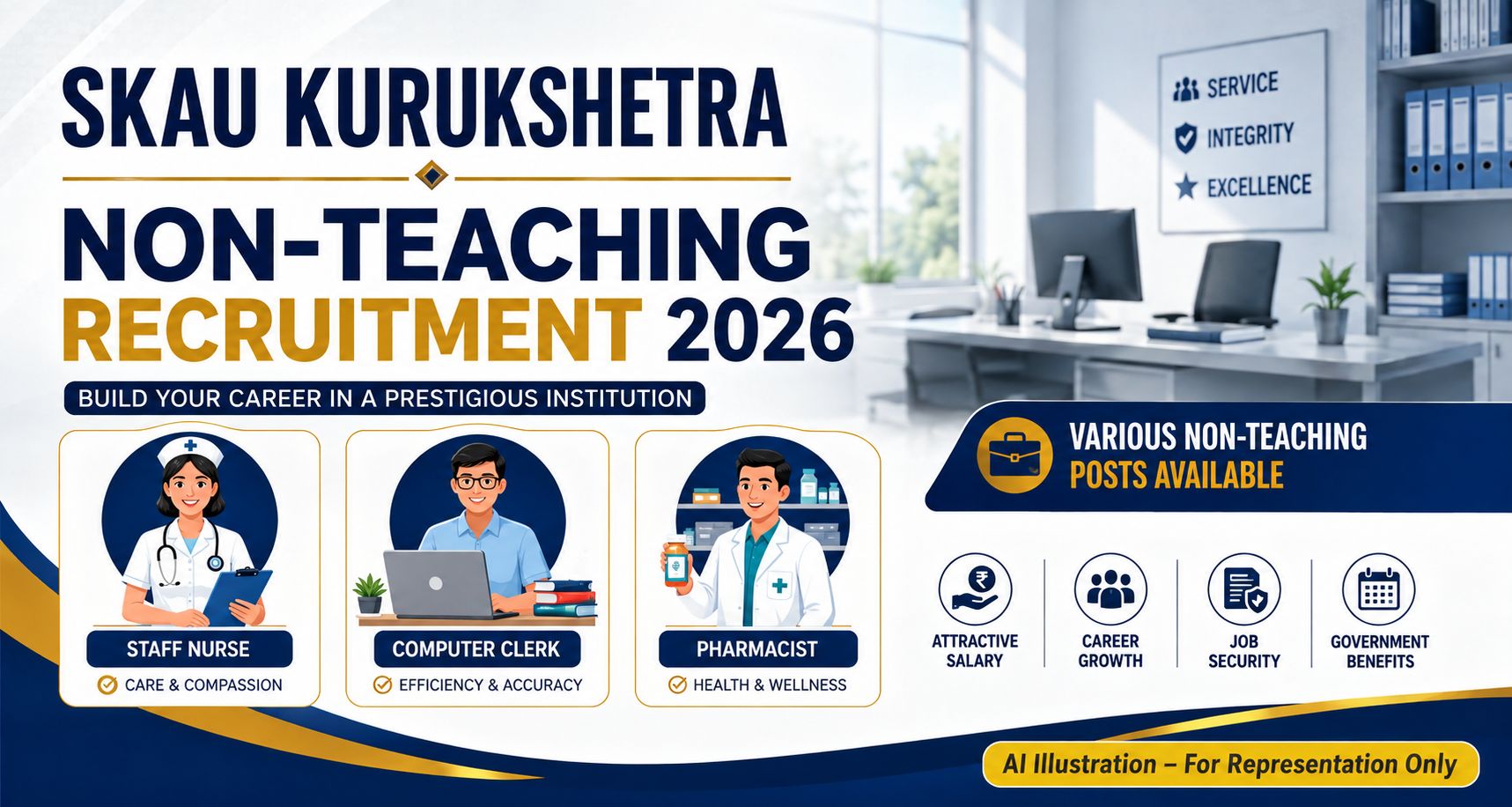 SKAU KURUKSHETRA

NON-TEACHING
RECRUITMENT 2026

BUILD YOUR CAREER IN A PRESTIGIOUS INSTITUTION

SERVICE
INTEGRITY
EXCELLENCE

STAFF NURSE
CARE & COMPASSION

COMPUTER CLERK
EFFICIENCY & ACCURACY

PHARMACIST
HEALTH & WELLNESS

VARIOUS NON-TEACHING
POSTS AVAILABLE

ATTRACTIVE SALARY

CAREER GROWTH

JOB SECURITY

GOVERNMENT BENEFITS

AI Illustration – For Representation Only